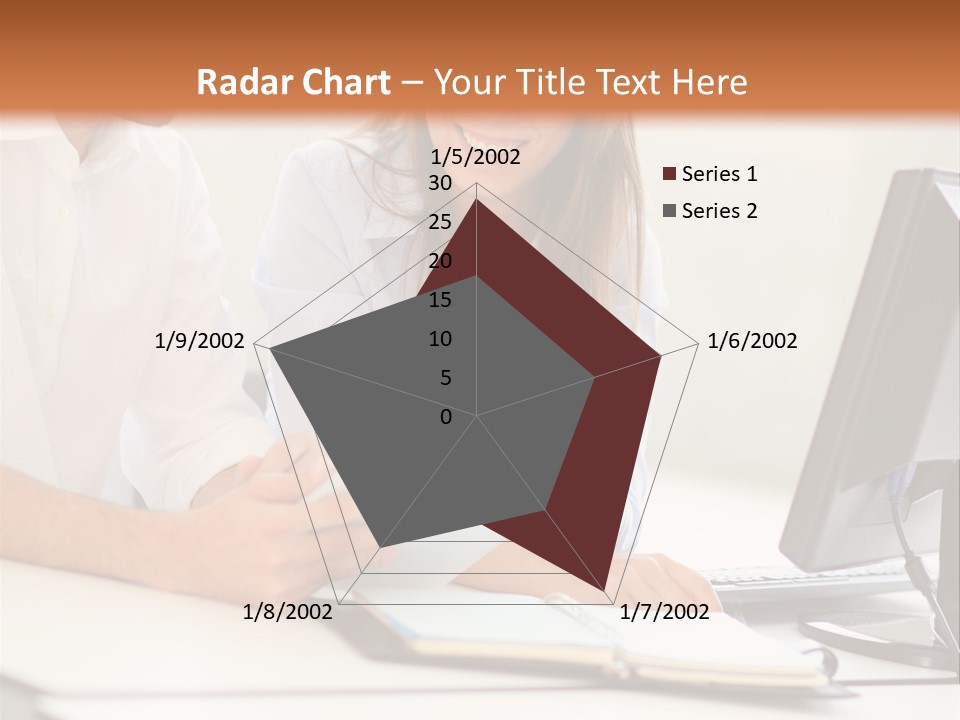 Radar Chart – Your Title Text Here

1/5/2002
30
25
20
15
10
5
0
1/6/2002
1/7/2002
1/8/2002
1/9/2002

Series 1
Series 2